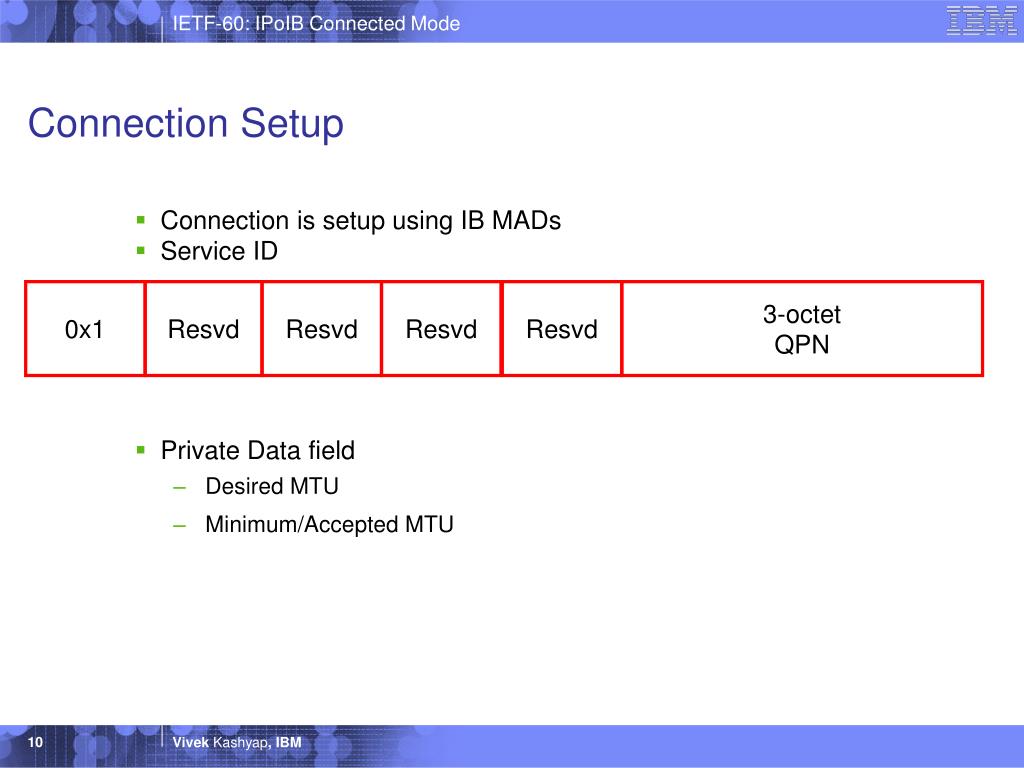 IETF-60: IPoIB Connected Mode

IBM

Connection Setup

▪ Connection is setup using IB MADs
▪ Service ID

| 0x1 | Resvd | Resvd | Resvd | Resvd | 3-octet QPN |
|---|---|---|---|---|---|

▪ Private Data field
– Desired MTU
– Minimum/Accepted MTU

10

Vivek Kashyap, IBM